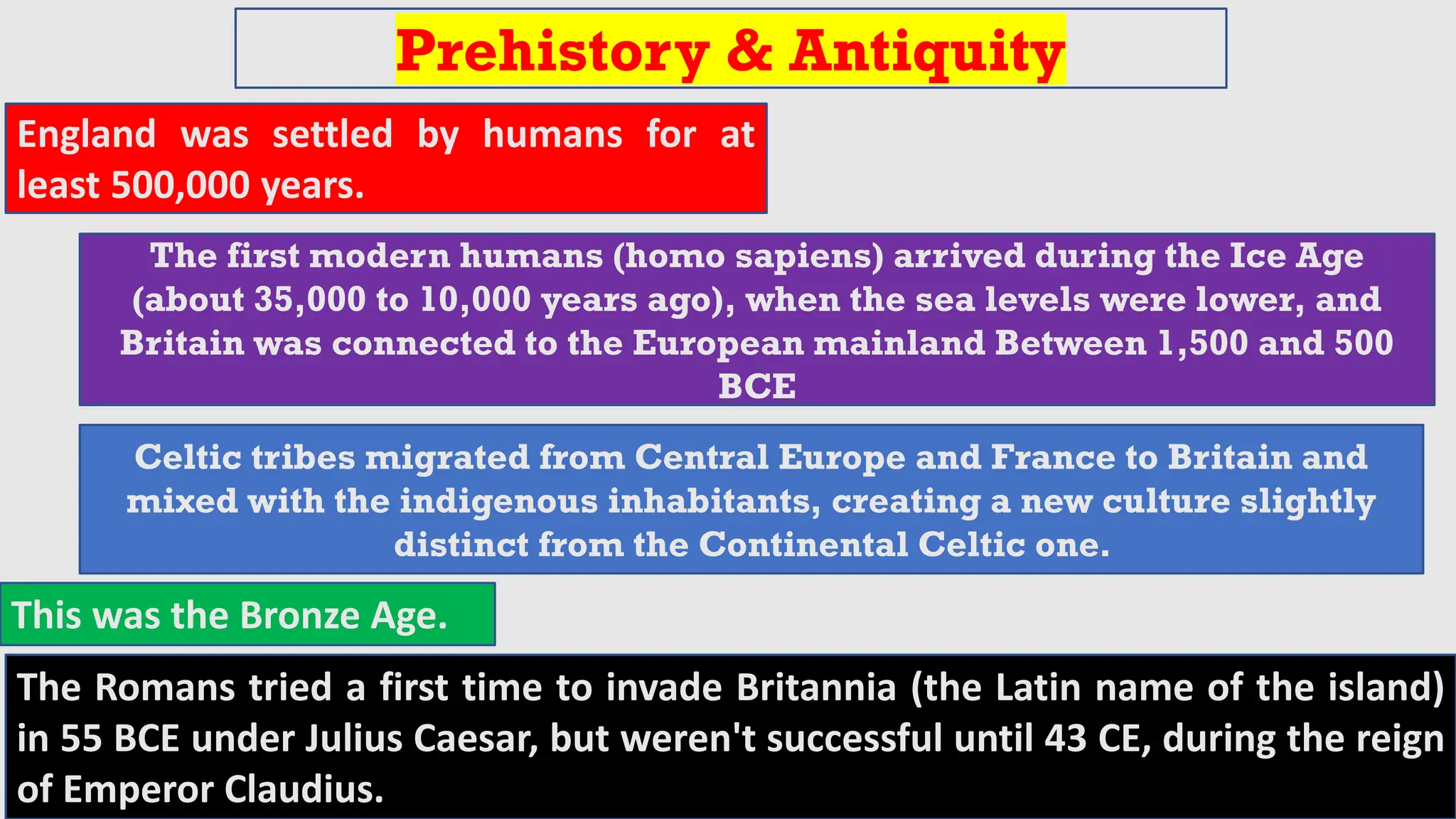 Prehistory & Antiquity

England was settled by humans for at least 500,000 years.

The first modern humans (homo sapiens) arrived during the Ice Age (about 35,000 to 10,000 years ago), when the sea levels were lower, and Britain was connected to the European mainland Between 1,500 and 500 BCE

Celtic tribes migrated from Central Europe and France to Britain and mixed with the indigenous inhabitants, creating a new culture slightly distinct from the Continental Celtic one.

This was the Bronze Age.

The Romans tried a first time to invade Britannia (the Latin name of the island) in 55 BCE under Julius Caesar, but weren't successful until 43 CE, during the reign of Emperor Claudius.